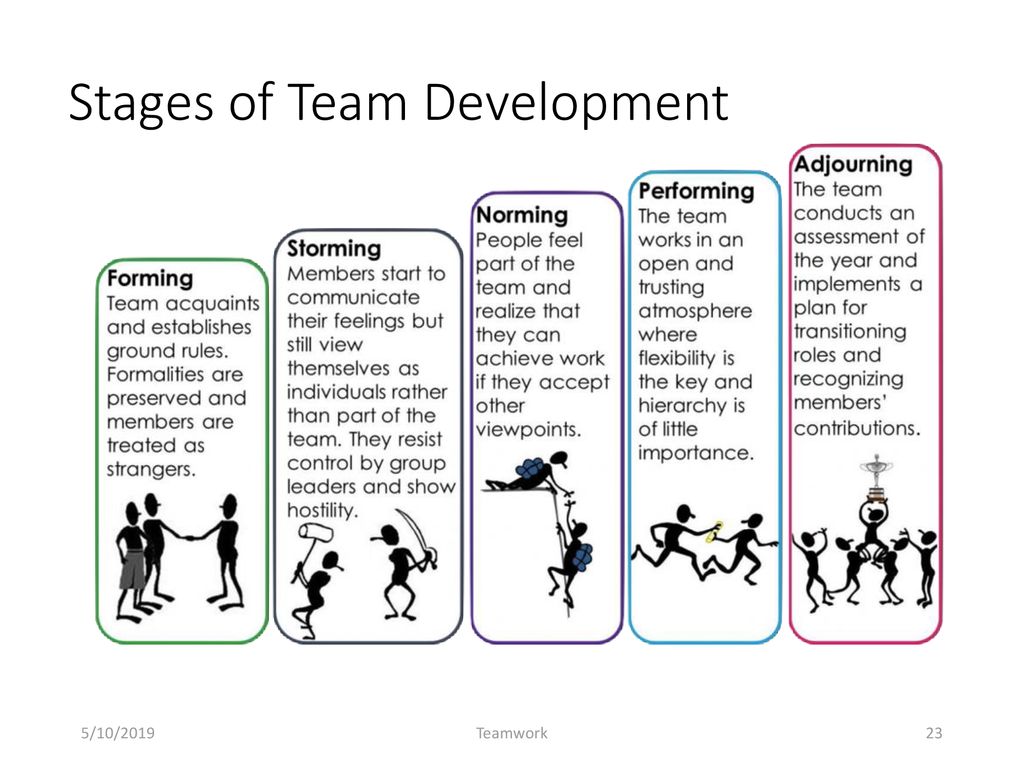 Stages of Team Development

Forming
Team acquaints and establishes ground rules. Formalities are preserved and members are treated as strangers.

Storming
Members start to communicate their feelings but still view themselves as individuals rather than part of the team. They resist control by group leaders and show hostility.

Norming
People feel part of the team and realize that they can achieve work if they accept other viewpoints.

Performing
The team works in an open and trusting atmosphere where flexibility is the key and hierarchy is of little importance.

Adjourning
The team conducts an assessment of the year and implements a plan for transitioning roles and recognizing members' contributions.

5/10/2019
Teamwork
23